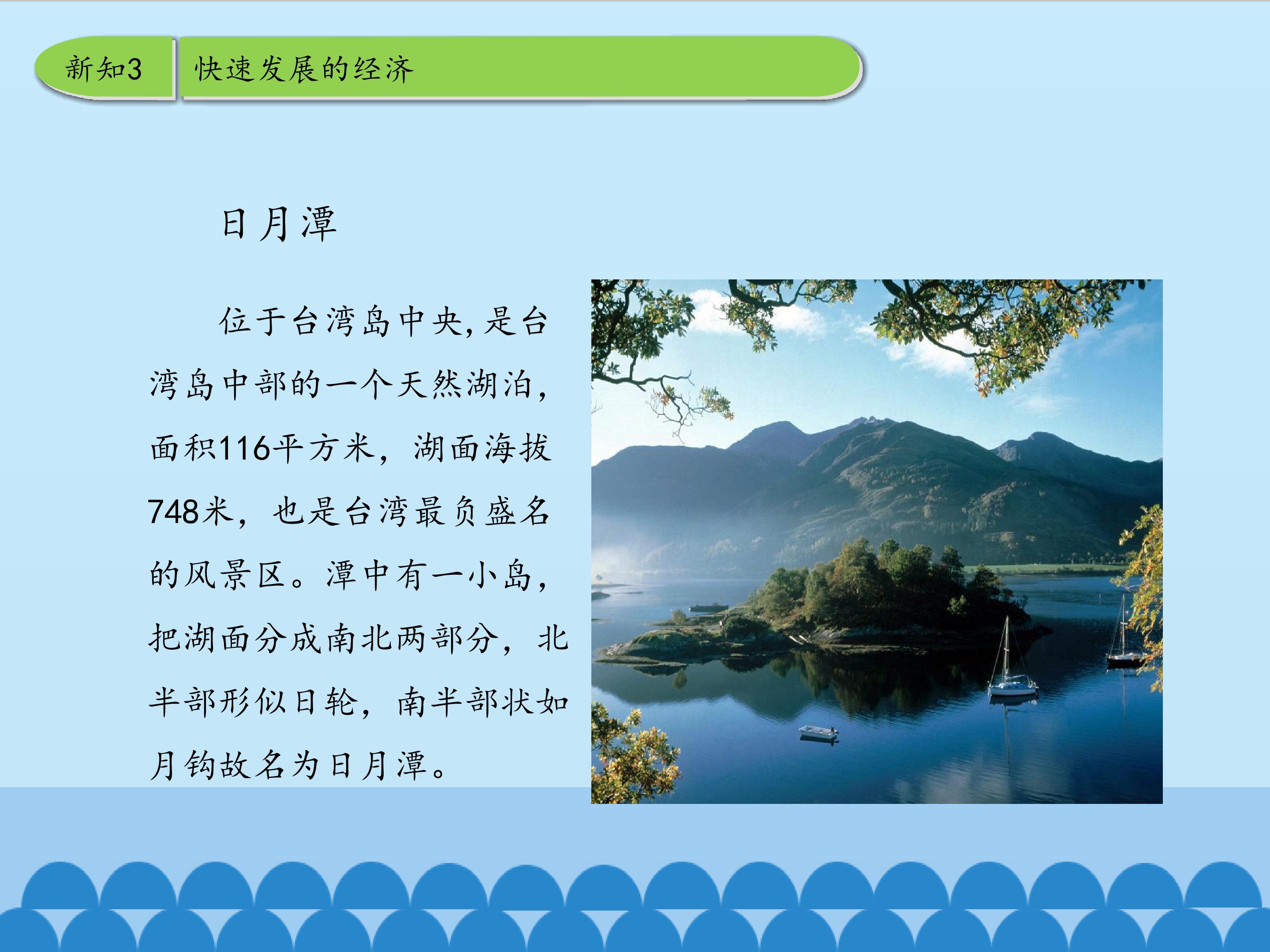 新知3 快速发展的经济

日月潭

位于台湾岛中央,是台湾岛中部的一个天然湖泊,面积116平方米，湖面海拔748米，也是台湾最负盛名的风景区。潭中有一小岛,把湖面分成南北两部分，北半部形似日轮，南半部状如月钩故名为日月潭。